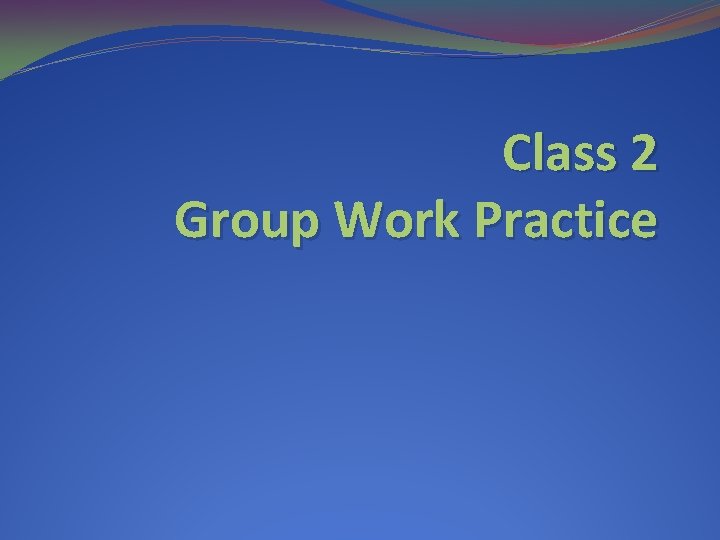 Class 2
Group Work Practice